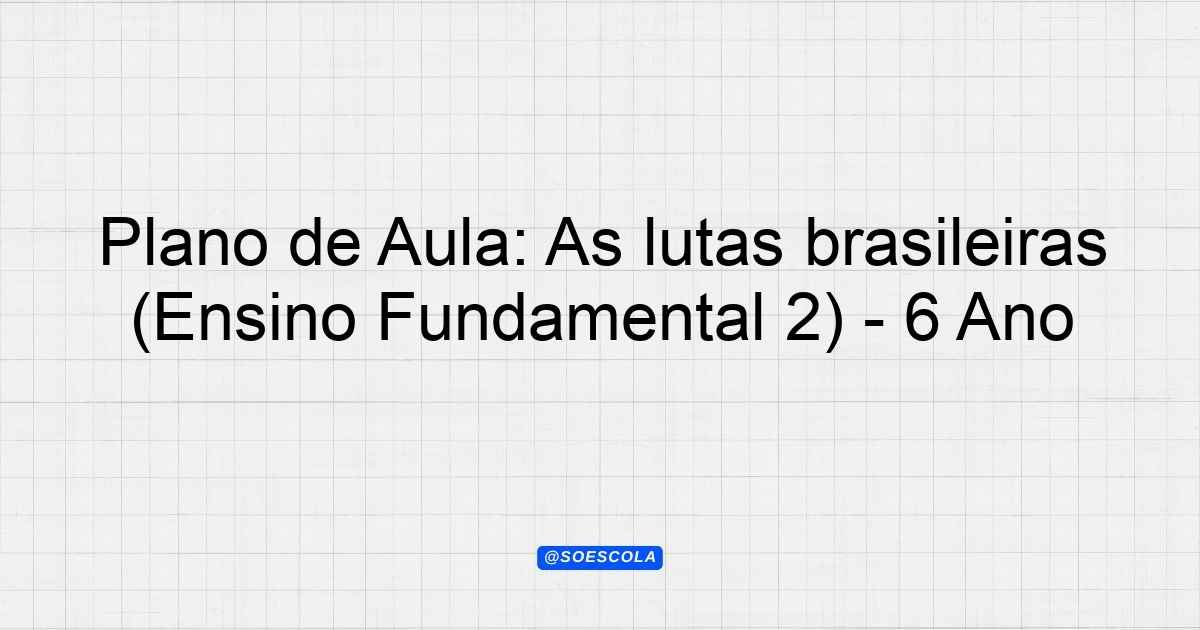 Plano de Aula: As lutas brasileiras (Ensino Fundamental 2) - 6 Ano

@SOESCOLA